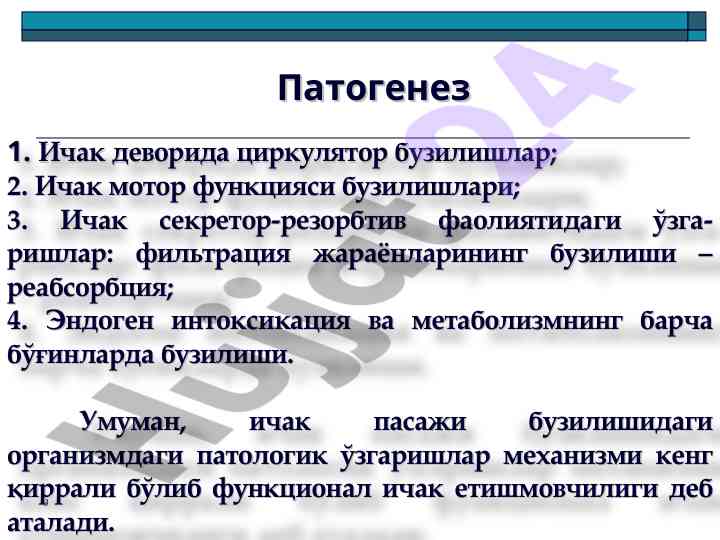 Патогенез

1. Ичак деворида циркулятор бузилишлар;
2. Ичак мотор функцияси бузилишлари;
3. Ичак секретор-резорбтив фаолиятидаги ўзгаришлар: фильтрация жараёнларининг бузилиши – реабсорбция;
4. Эндоген интоксикация ва метаболизмнинг барча бўғинларда бузилиши.

Умуман, ичак пасажи бузилишидаги организмдаги патологик ўзгаришлар механизми кенг қиррали бўлиб функционал ичак етишмовчилиги деб аталади.

Hujjat24